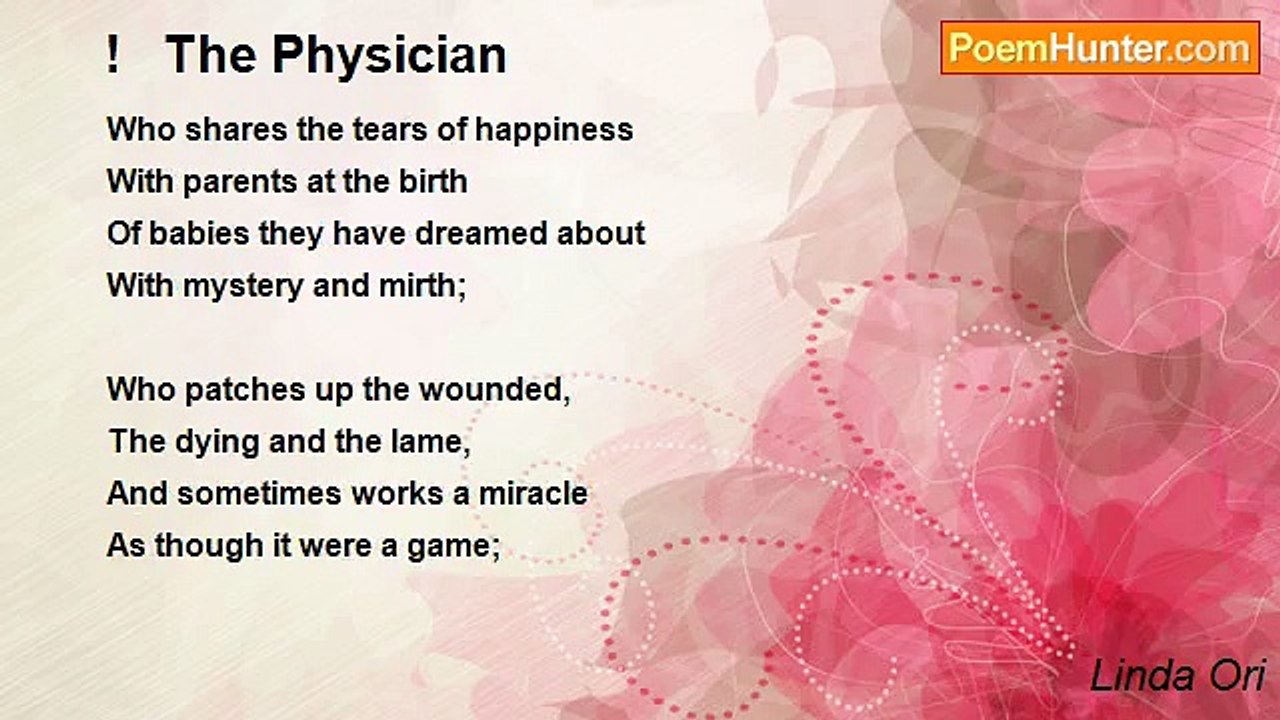 !   The Physician

PoemHunter.com

Who shares the tears of happiness
With parents at the birth
Of babies they have dreamed about
With mystery and mirth;

Who patches up the wounded,
The dying and the lame,
And sometimes works a miracle
As though it were a game;

Linda Ori